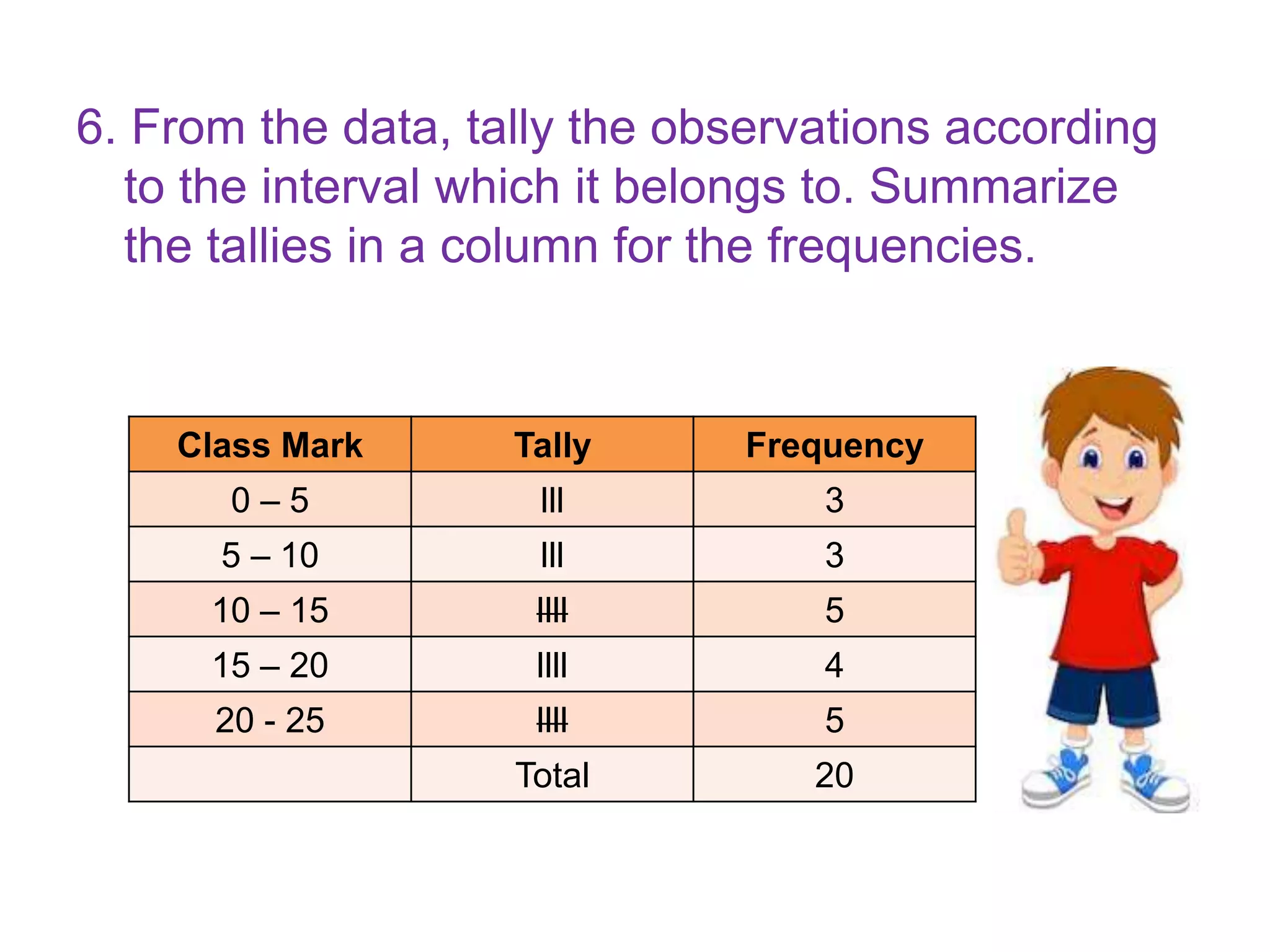 6. From the data, tally the observations according to the interval which it belongs to. Summarize the tallies in a column for the frequencies.

| Class Mark | Tally | Frequency |
|---|---|---|
| 0 – 5 | III | 3 |
| 5 – 10 | III | 3 |
| 10 – 15 | ~~IIII~~ | 5 |
| 15 – 20 | IIII | 4 |
| 20 - 25 | ~~IIII~~ | 5 |
| | Total | 20 |